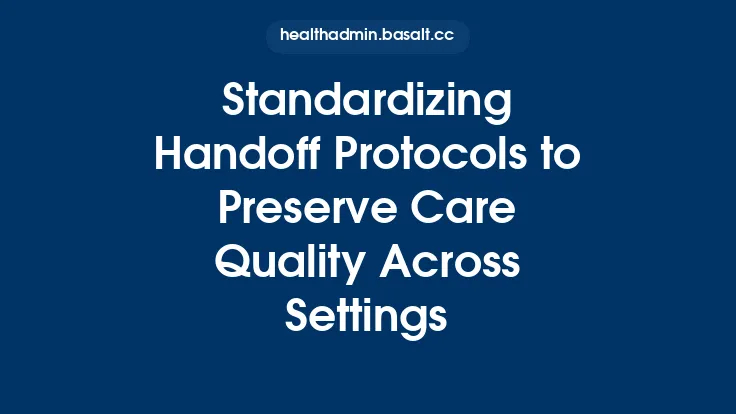 healthadmin.basalt.cc

Standardizing Handoff Protocols to Preserve Care Quality Across Settings